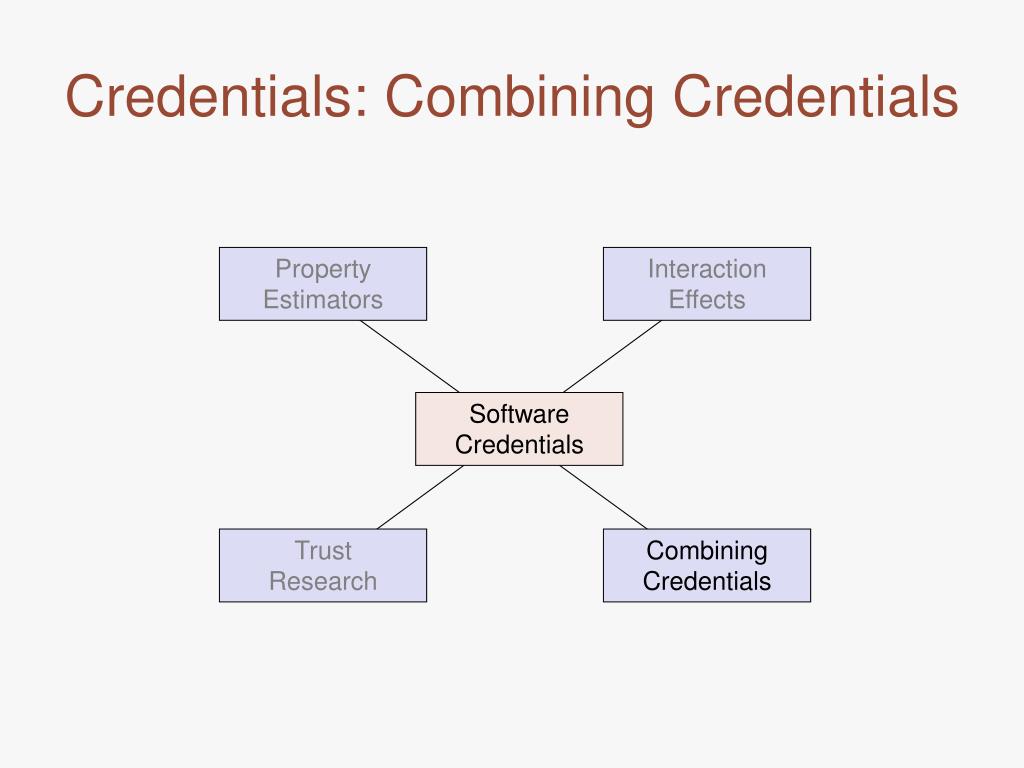 Credentials: Combining Credentials

Property Estimators

Interaction Effects

Software Credentials

Trust Research

Combining Credentials